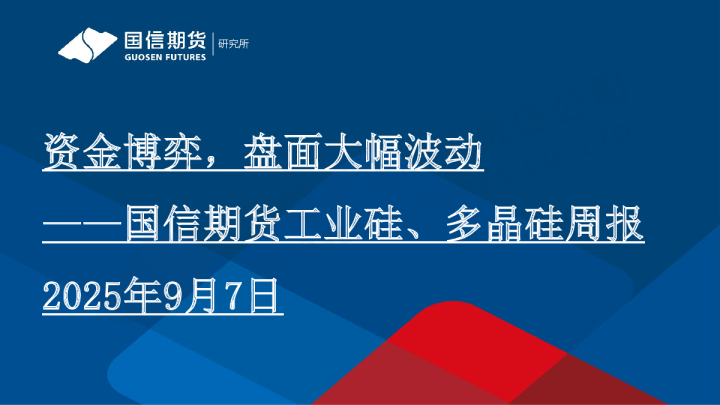 国信期货 GUOSEN FUTURES 研究所

资金博弈，盘面大幅波动

——国信期货工业硅、多晶硅周报

2025年9月7日